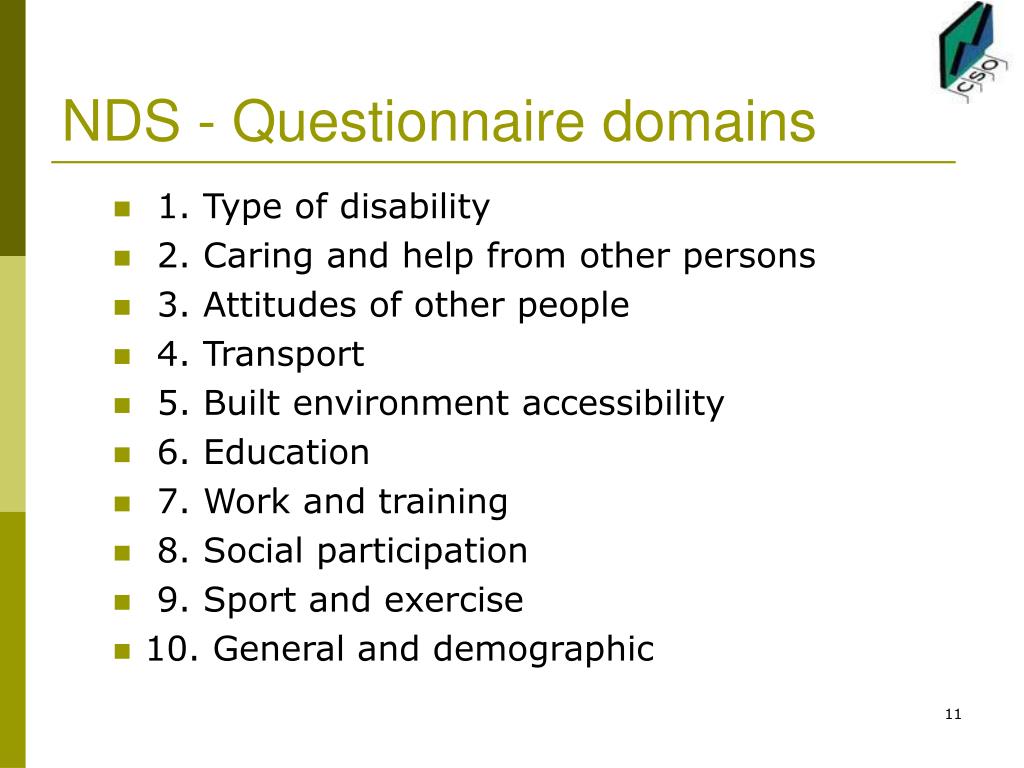 CSO

NDS - Questionnaire domains

- 1. Type of disability
- 2. Caring and help from other persons
- 3. Attitudes of other people
- 4. Transport
- 5. Built environment accessibility
- 6. Education
- 7. Work and training
- 8. Social participation
- 9. Sport and exercise
- 10. General and demographic

11